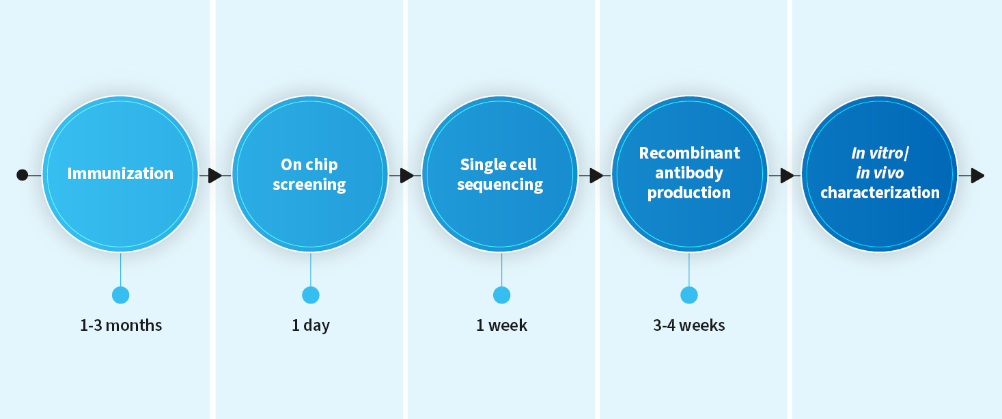 Immunization

1-3 months

On chip screening

1 day

Single cell sequencing

1 week

Recombinant antibody production

3-4 weeks

In vitro/ in vivo characterization